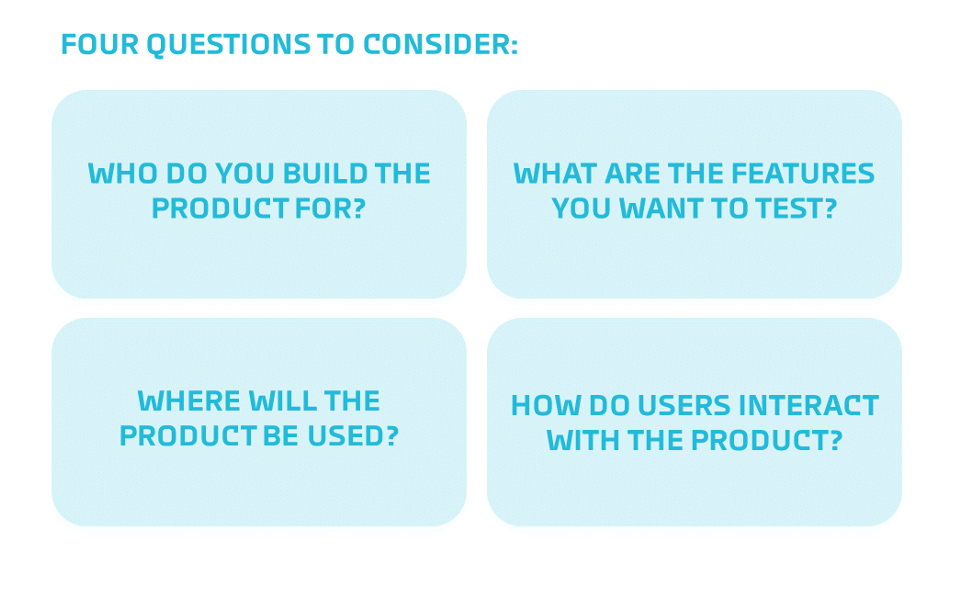 FOUR QUESTIONS TO CONSIDER:

WHO DO YOU BUILD THE PRODUCT FOR?

WHAT ARE THE FEATURES YOU WANT TO TEST?

WHERE WILL THE PRODUCT BE USED?

HOW DO USERS INTERACT WITH THE PRODUCT?